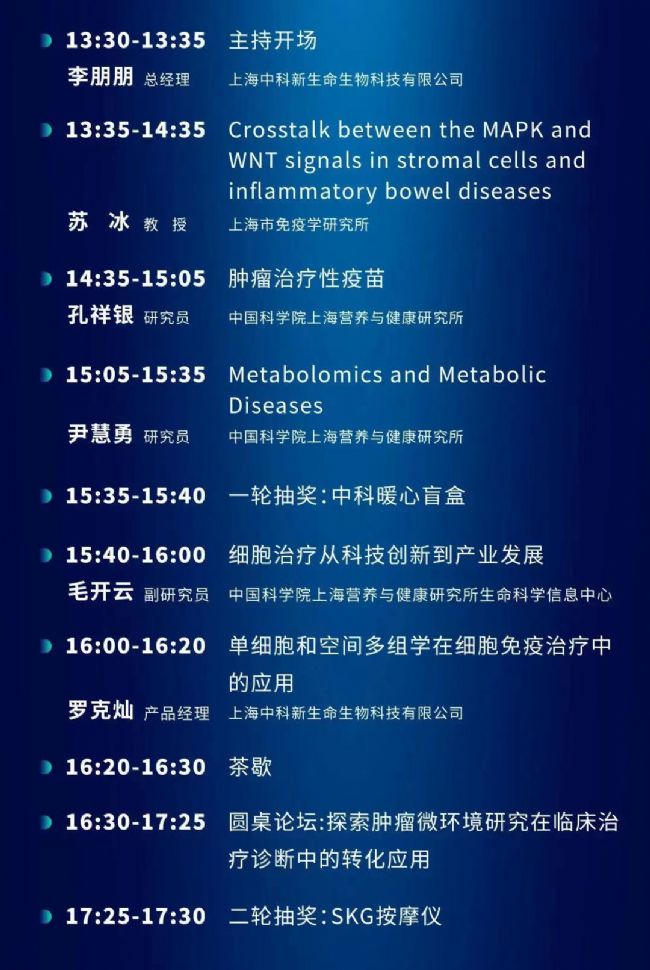 13:30-13:35 主持开场
李朋朋 总经理 上海中科新生命生物科技有限公司

13:35-14:35 Crosstalk between the MAPK and WNT signals in stromal cells and inflammatory bowel diseases
苏 冰 教 授 上海市免疫学研究所

14:35-15:05 肿瘤治疗性疫苗
孔祥银 研究员 中国科学院上海营养与健康研究所

15:05-15:35 Metabolomics and Metabolic Diseases
尹慧勇 研究员 中国科学院上海营养与健康研究所

15:35-15:40 一轮抽奖：中科暖心盲盒

15:40-16:00 细胞治疗从科技创新到产业发展
毛开云 副研究员 中国科学院上海营养与健康研究所生命科学信息中心

16:00-16:20 单细胞和空间多组学在细胞免疫治疗中的应用
罗克灿 产品经理 上海中科新生命生物科技有限公司

16:20-16:30 茶歇

16:30-17:25 圆桌论坛：探索肿瘤微环境研究在临床治疗诊断中的转化应用

17:25-17:30 二轮抽奖：SKG按摩仪